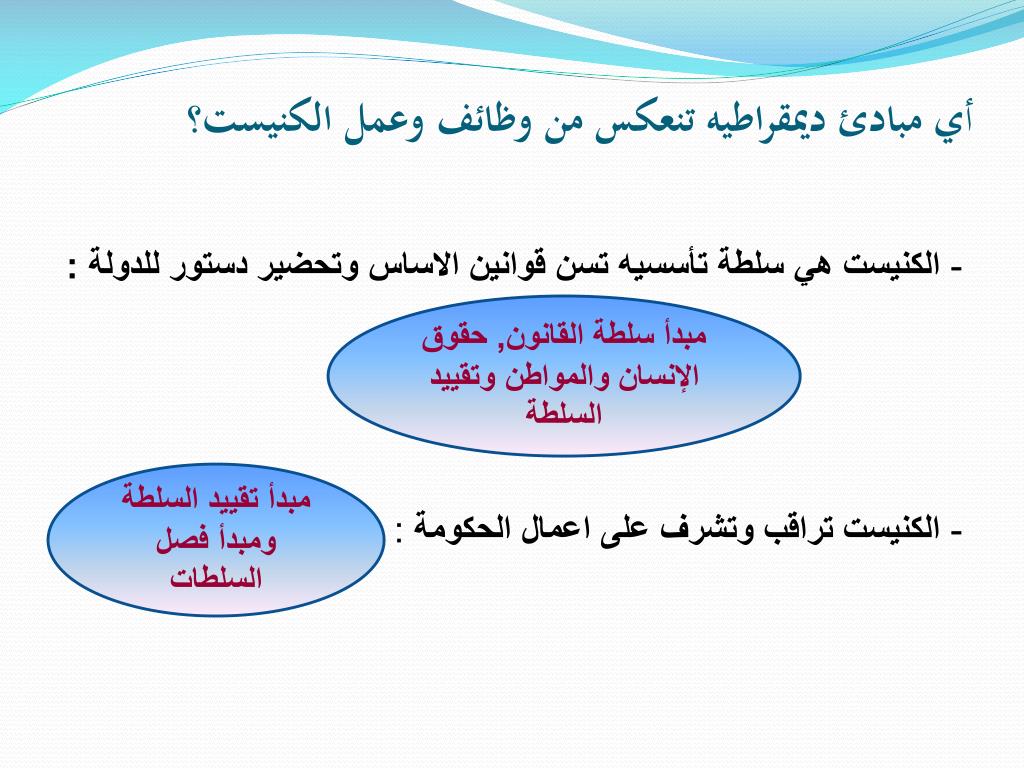 أي مبادئ ديمقراطيه تنعكس من وظائف وعمل الكنيست؟

- الكنيست هي سلطة تأسسيه تسن قوانين الاساس وتحضير دستور للدولة :

مبدأ سلطة القانون, حقوق الإنسان والمواطن وتقييد السلطة

- الكنيست تراقب وتشرف على اعمال الحكومة :

مبدأ تقييد السلطة ومبدأ فصل السلطات